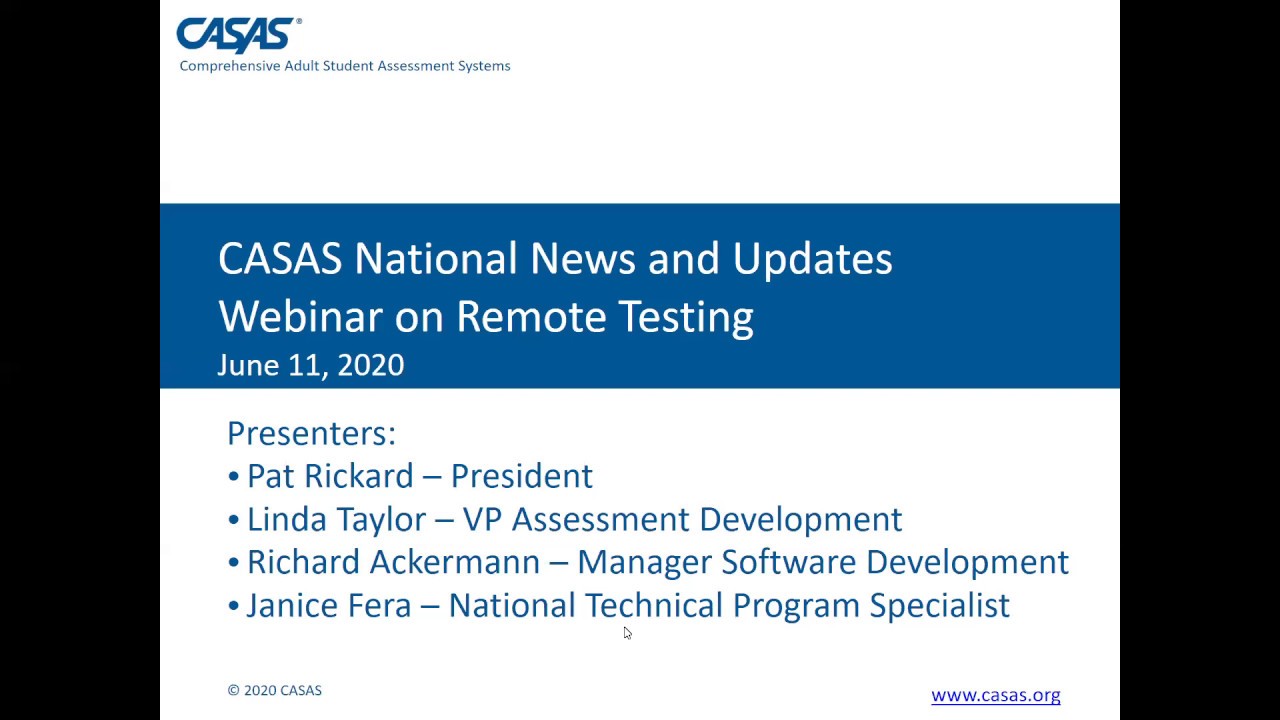 CASAS®
Comprehensive Adult Student Assessment Systems

CASAS National News and Updates
Webinar on Remote Testing
June 11, 2020

Presenters:
• Pat Rickard – President
• Linda Taylor – VP Assessment Development
• Richard Ackermann – Manager Software Development
• Janice Fera – National Technical Program Specialist

© 2020 CASAS

www.casas.org